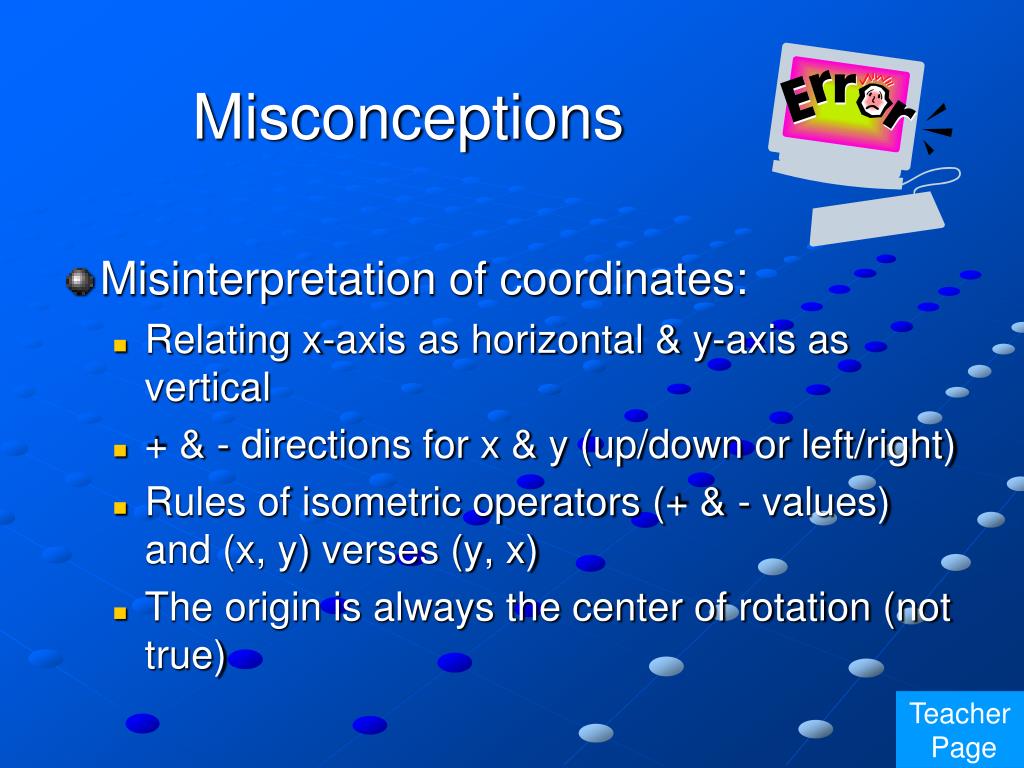 Misconceptions

Error

Misinterpretation of coordinates:

Relating x-axis as horizontal & y-axis as vertical

+ & - directions for x & y (up/down or left/right)

Rules of isometric operators (+ & - values) and (x, y) verses (y, x)

The origin is always the center of rotation (not true)

Teacher Page